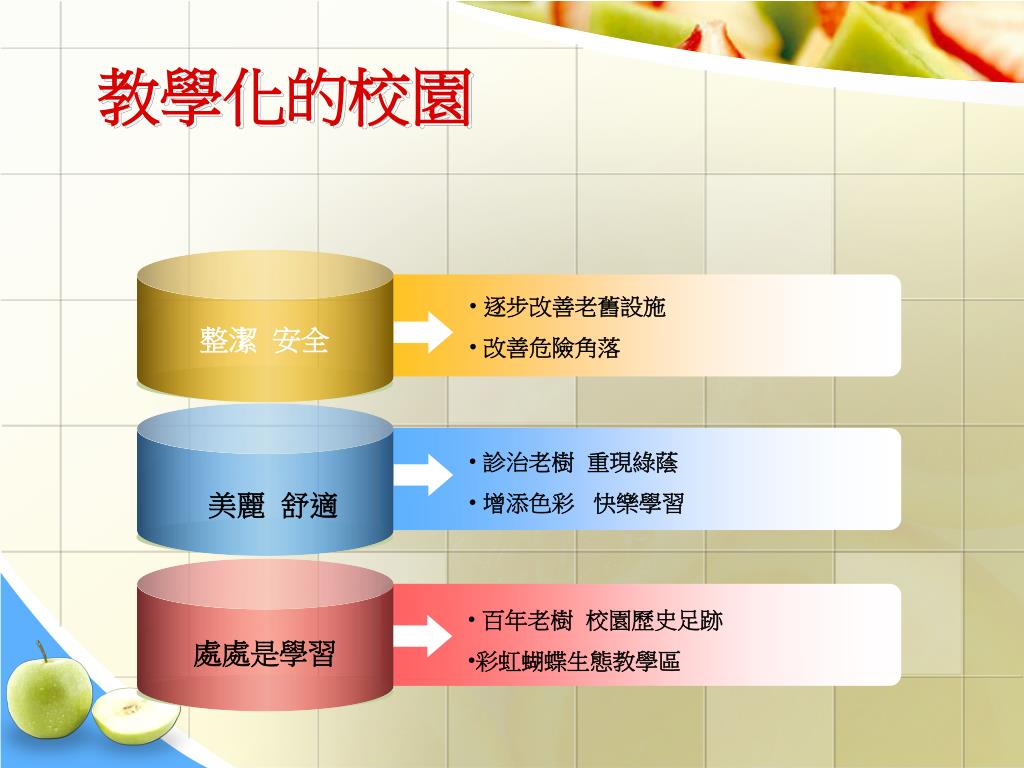 教學化的校園

整潔 安全

• 逐步改善老舊設施
• 改善危險角落

美麗 舒適

• 診治老樹 重現綠蔭
• 增添色彩 快樂學習

處處是學習

• 百年老樹 校園歷史足跡
•彩虹蝴蝶生態教學區